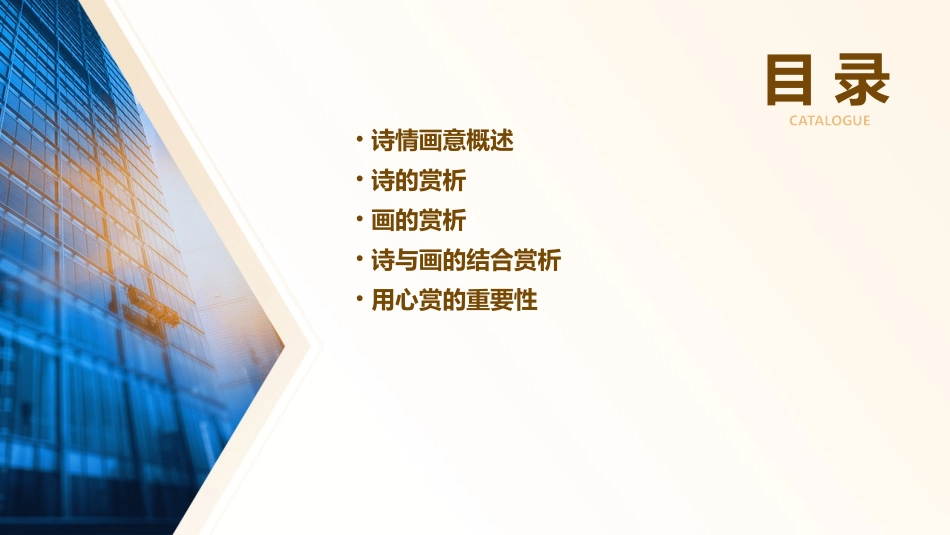 目录
CATALOGUE

• 诗情画意概述
• 诗的赏析
• 画的赏析
• 诗与画的结合赏析
• 用心赏的重要性